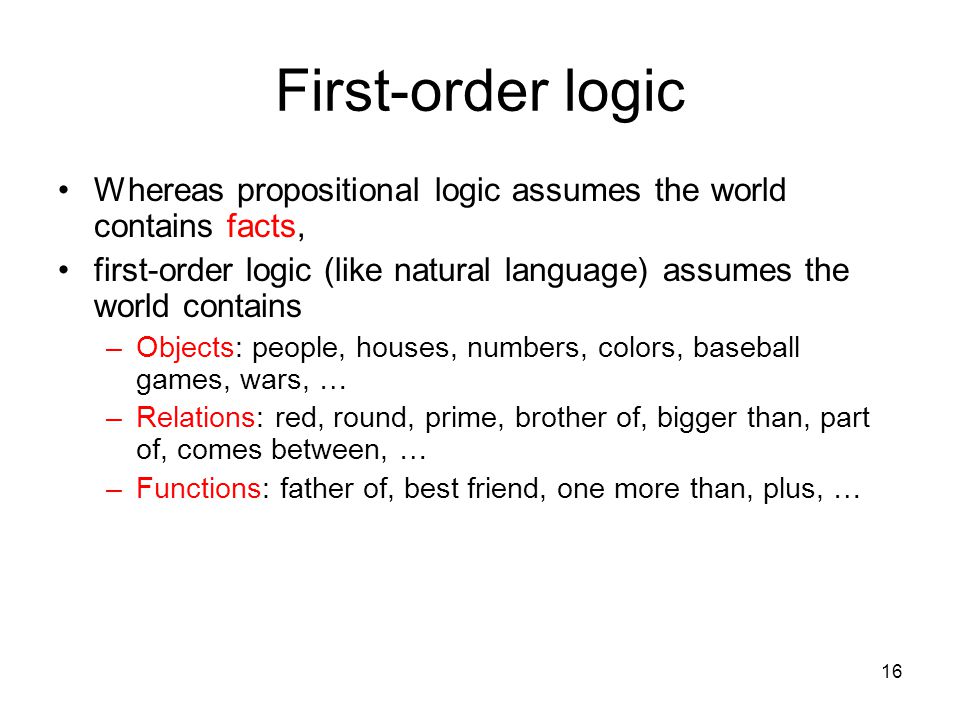 First-order logic

• Whereas propositional logic assumes the world contains facts,

• first-order logic (like natural language) assumes the world contains

– Objects: people, houses, numbers, colors, baseball games, wars, …

– Relations: red, round, prime, brother of, bigger than, part of, comes between, …

– Functions: father of, best friend, one more than, plus, …

16